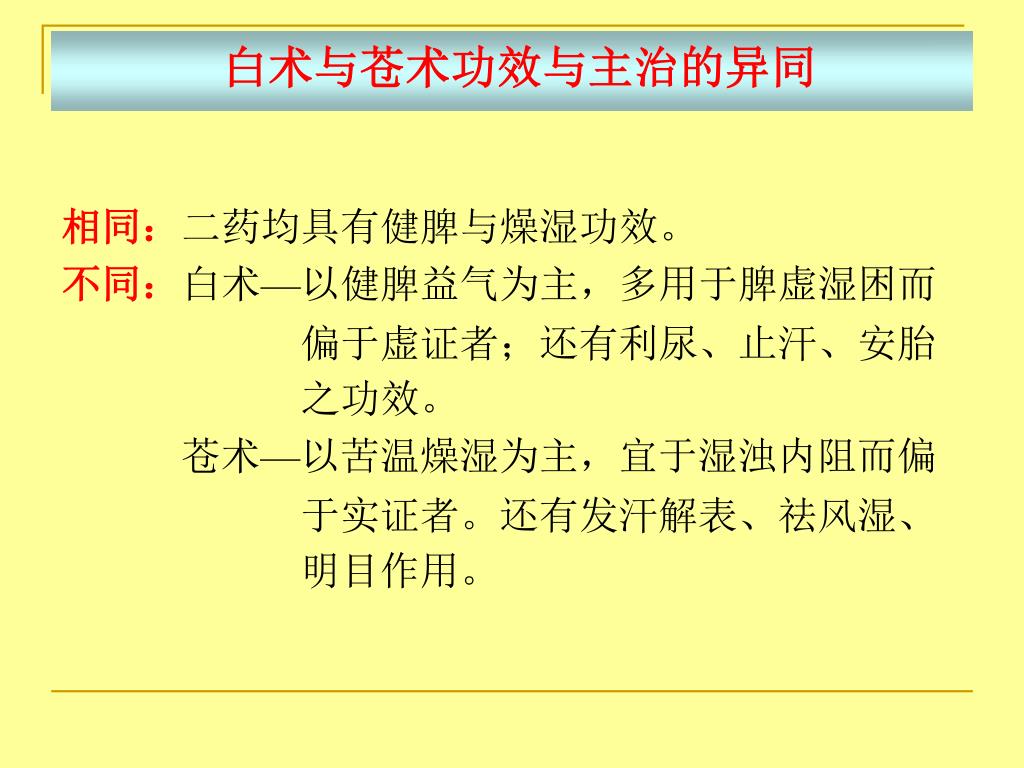 白术与苍术功效与主治的异同

相同：二药均具有健脾与燥湿功效。

不同：白术—以健脾益气为主，多用于脾虚湿困而偏于虚证者；还有利尿、止汗、安胎之功效。

苍术—以苦温燥湿为主，宜于湿浊内阻而偏于实证者。还有发汗解表、祛风湿、明目作用。